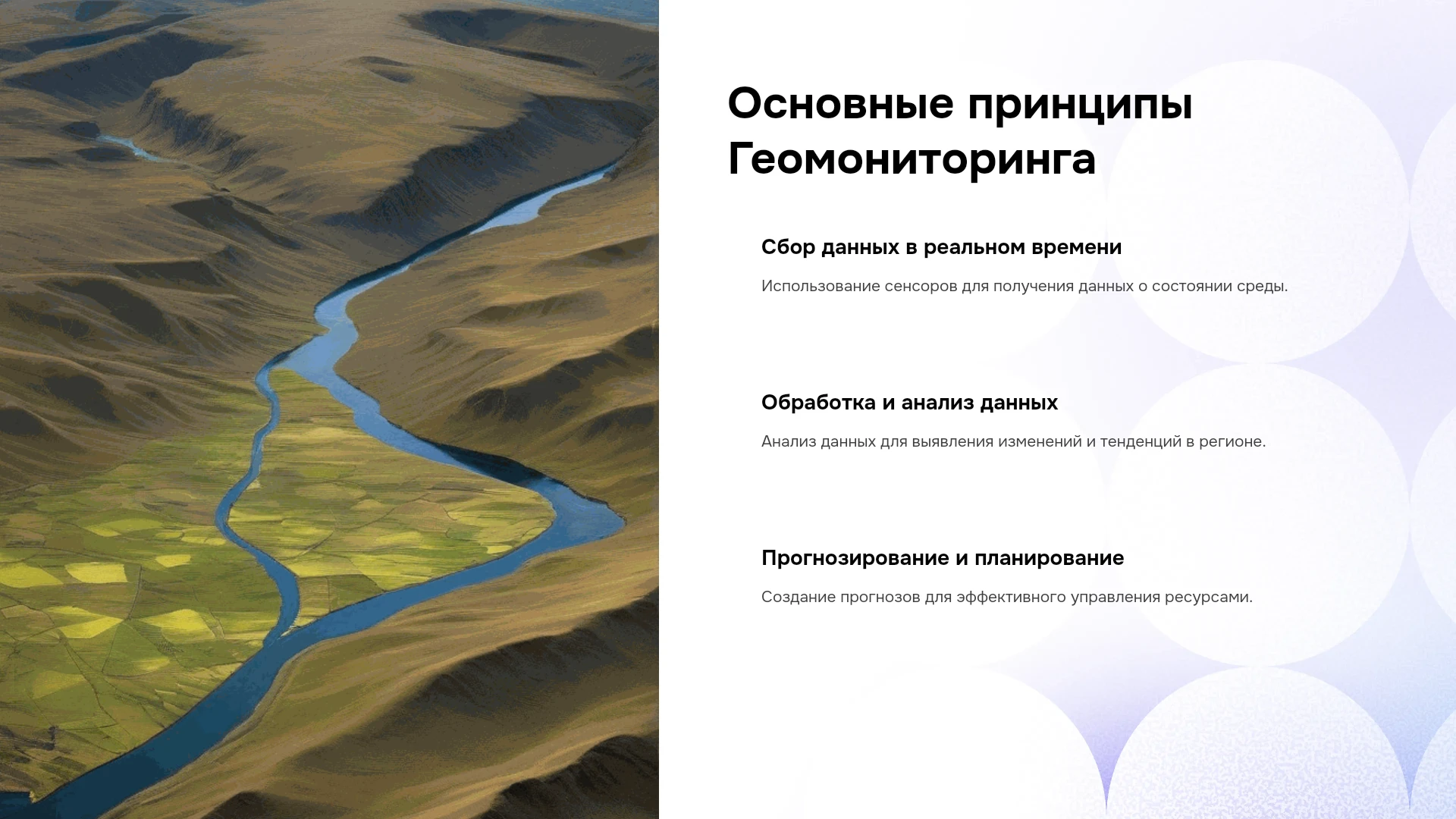 Основные принципы Геомониторинга

Сбор данных в реальном времени

Использование сенсоров для получения данных о состоянии среды.

Обработка и анализ данных

Анализ данных для выявления изменений и тенденций в регионе.

Прогнозирование и планирование

Создание прогнозов для эффективного управления ресурсами.